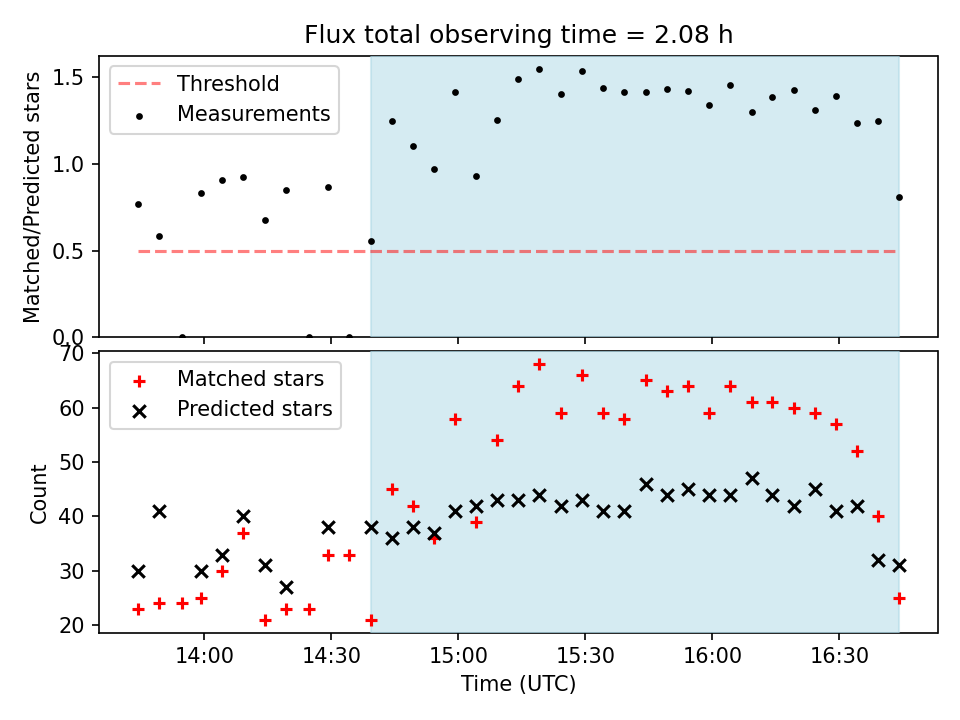 Flux total observing time = 2.08 h

Threshold
Measurements

Matched/Predicted stars

1.5
1.0
0.5
0.0

Matched stars
Predicted stars

Count

70
60
50
40
30
20

14:00
14:30
15:00
15:30
16:00
16:30

Time (UTC)